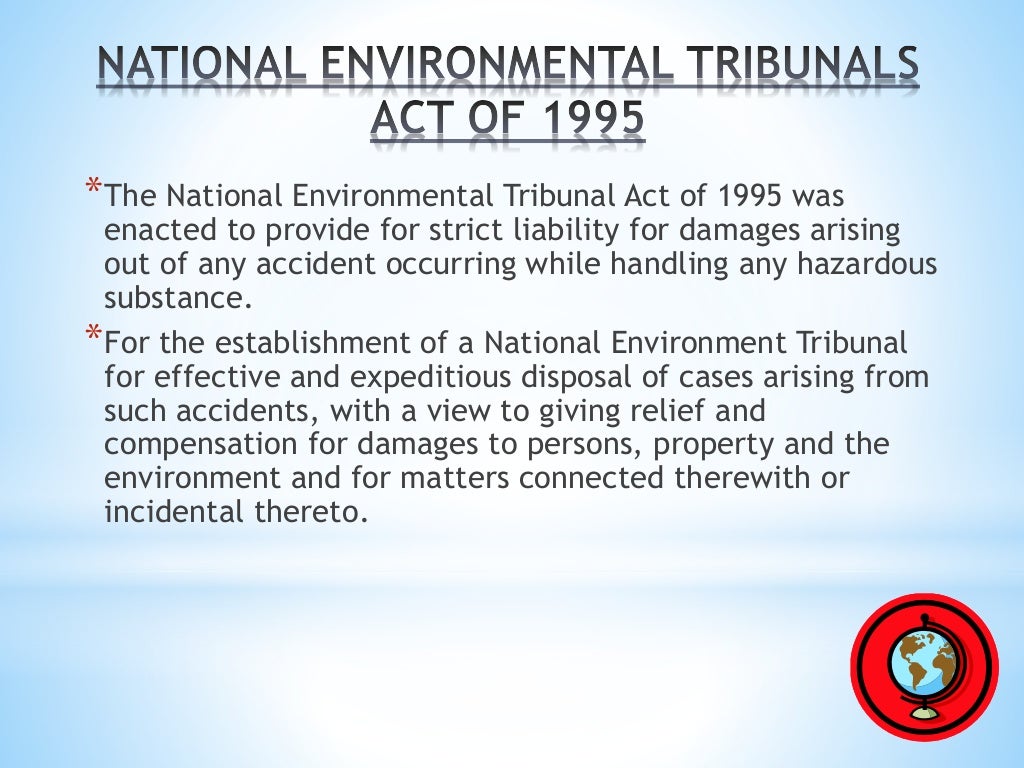 NATIONAL ENVIRONMENTAL TRIBUNALS ACT OF 1995

*The National Environmental Tribunal Act of 1995 was enacted to provide for strict liability for damages arising out of any accident occurring while handling any hazardous substance.

*For the establishment of a National Environment Tribunal for effective and expeditious disposal of cases arising from such accidents, with a view to giving relief and compensation for damages to persons, property and the environment and for matters connected therewith or incidental thereto.